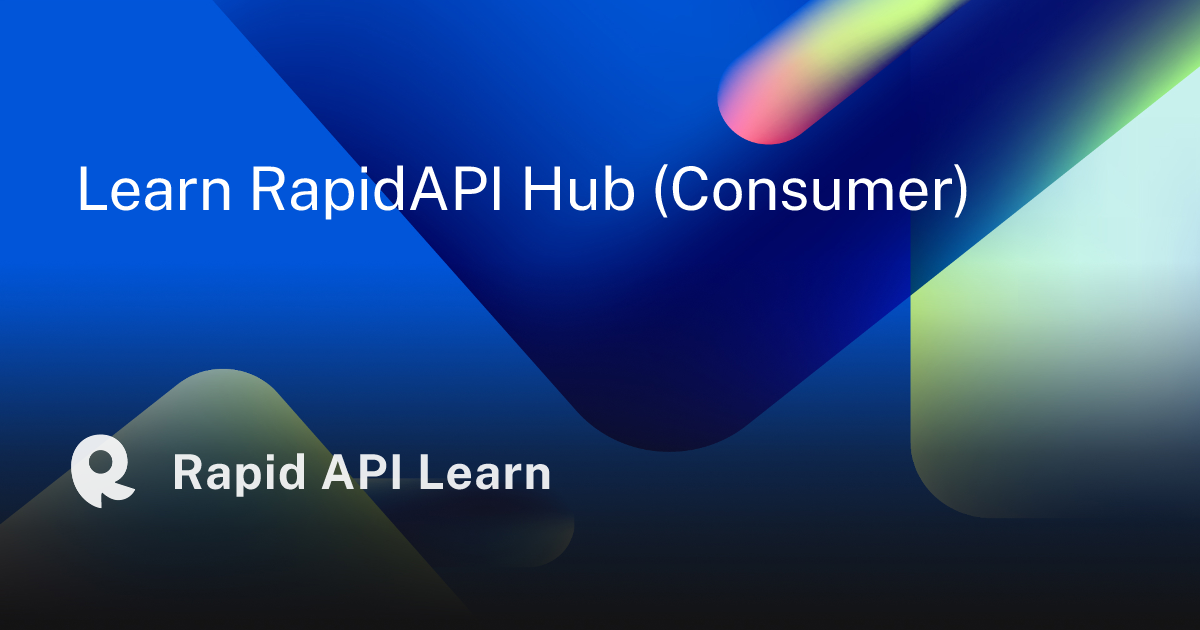 Learn RapidAPI Hub (Consumer)

Rapid API Learn